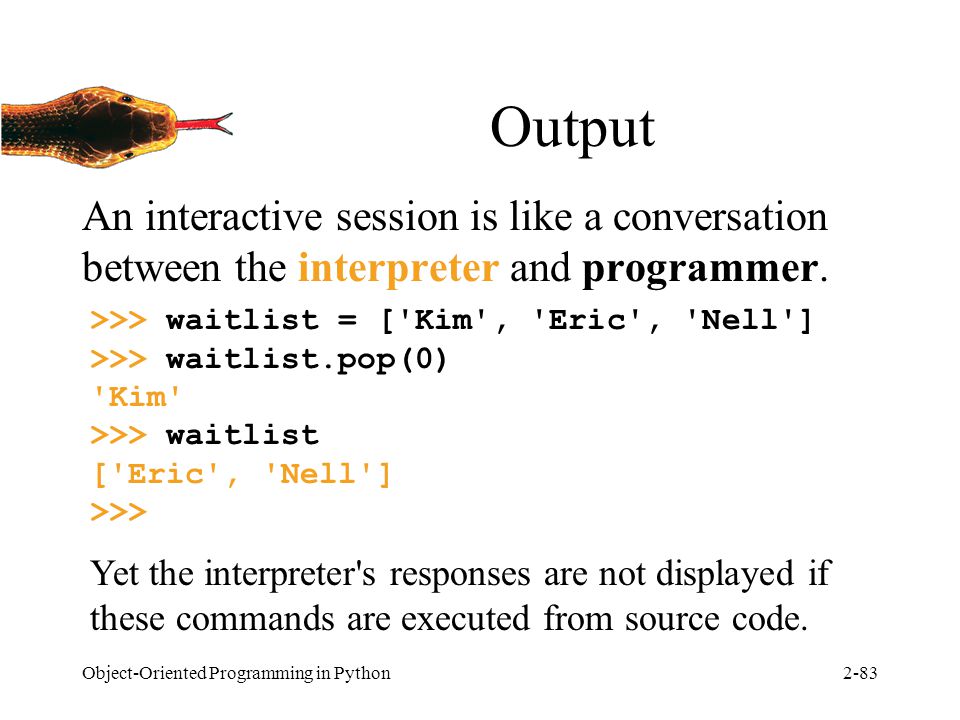 Output

An interactive session is like a conversation between the interpreter and programmer.

>>> waitlist = ['Kim', 'Eric', 'Nell']
>>> waitlist.pop(0)
'Kim'
>>> waitlist
['Eric', 'Nell']
>>>

Yet the interpreter's responses are not displayed if these commands are executed from source code.

Object-Oriented Programming in Python

2-83